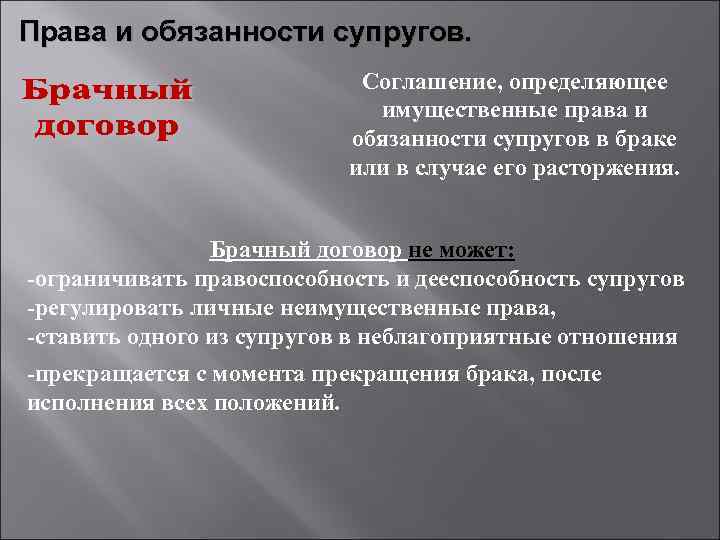 Права и обязанности супругов.

Брачный договор

Соглашение, определяющее имущественные права и обязанности супругов в браке или в случае его расторжения.

Брачный договор не может:
-ограничивать правоспособность и дееспособность супругов
-регулировать личные неимущественные права,
-ставить одного из супругов в неблагоприятные отношения

-прекращается с момента прекращения брака, после исполнения всех положений.